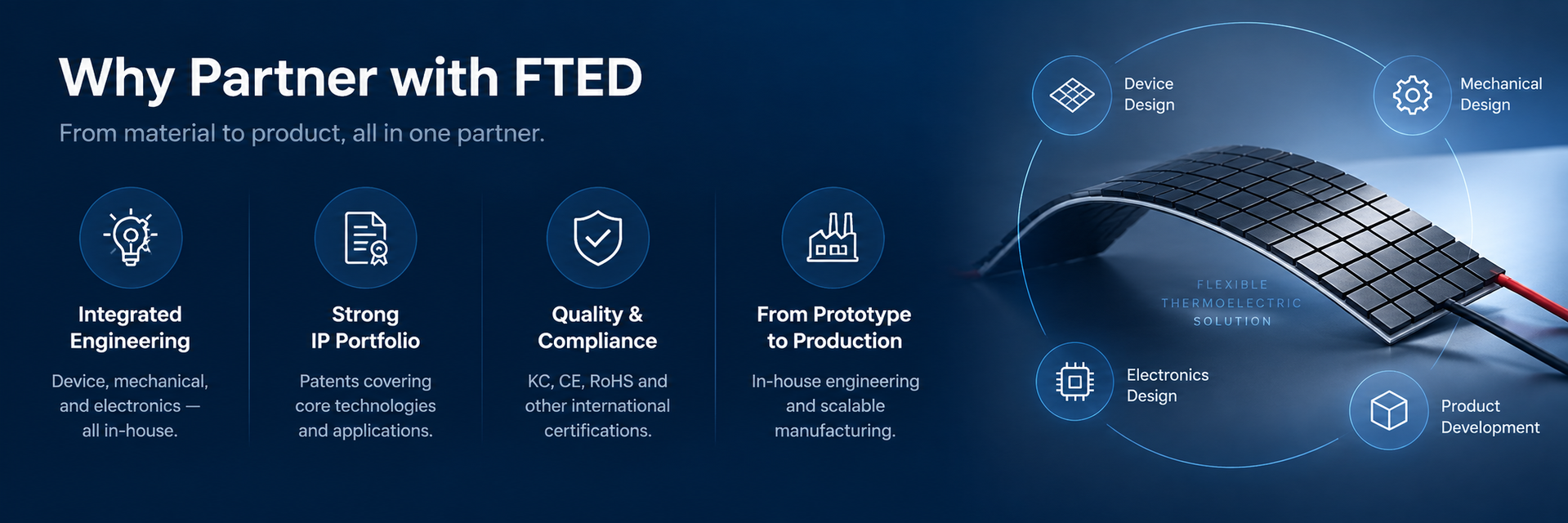 Why Partner with FTED

From material to product, all in one partner.

Integrated Engineering

Device, mechanical, and electronics — all in-house.

Strong IP Portfolio

Patents covering core technologies and applications.

Quality & Compliance

KC, CE, RoHS and other international certifications.

From Prototype to Production

In-house engineering and scalable manufacturing.

Device Design

Mechanical Design

FLEXIBLE THERMOELECTRIC SOLUTION

Electronics Design

Product Development